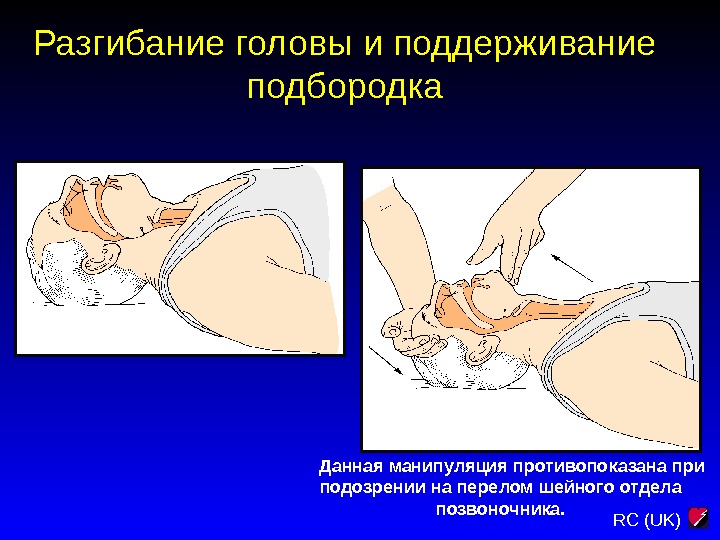 Разгибание головы и поддерживание подбородка

Данная манипуляция противопоказана при подозрении на перелом шейного отдела позвоночника.

RC (UK)